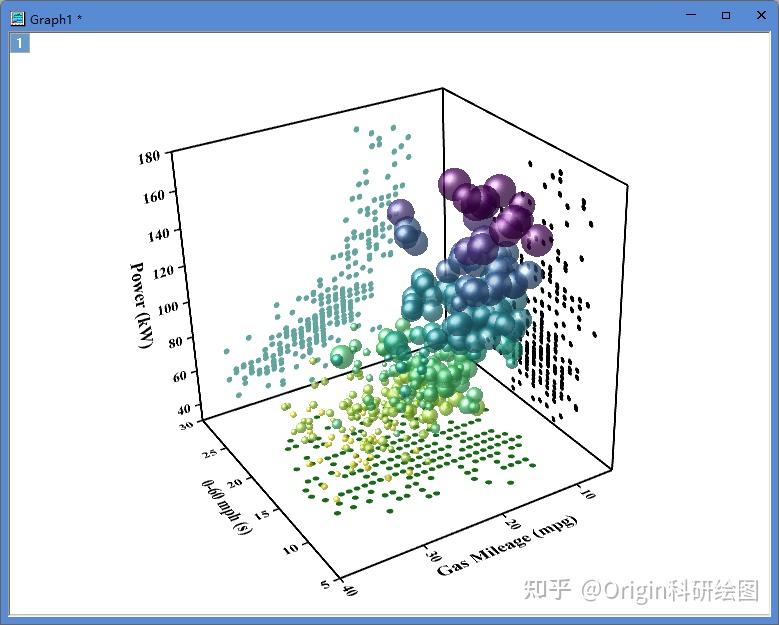 Graph1 *

1

180
160
140
120
100
80
60
40

Power (kW)

30
25
20
15
10
5

0-60 mph (s)

40
30
20
10

Gas Mileage (mpg)

知乎 @Origin科研绘图